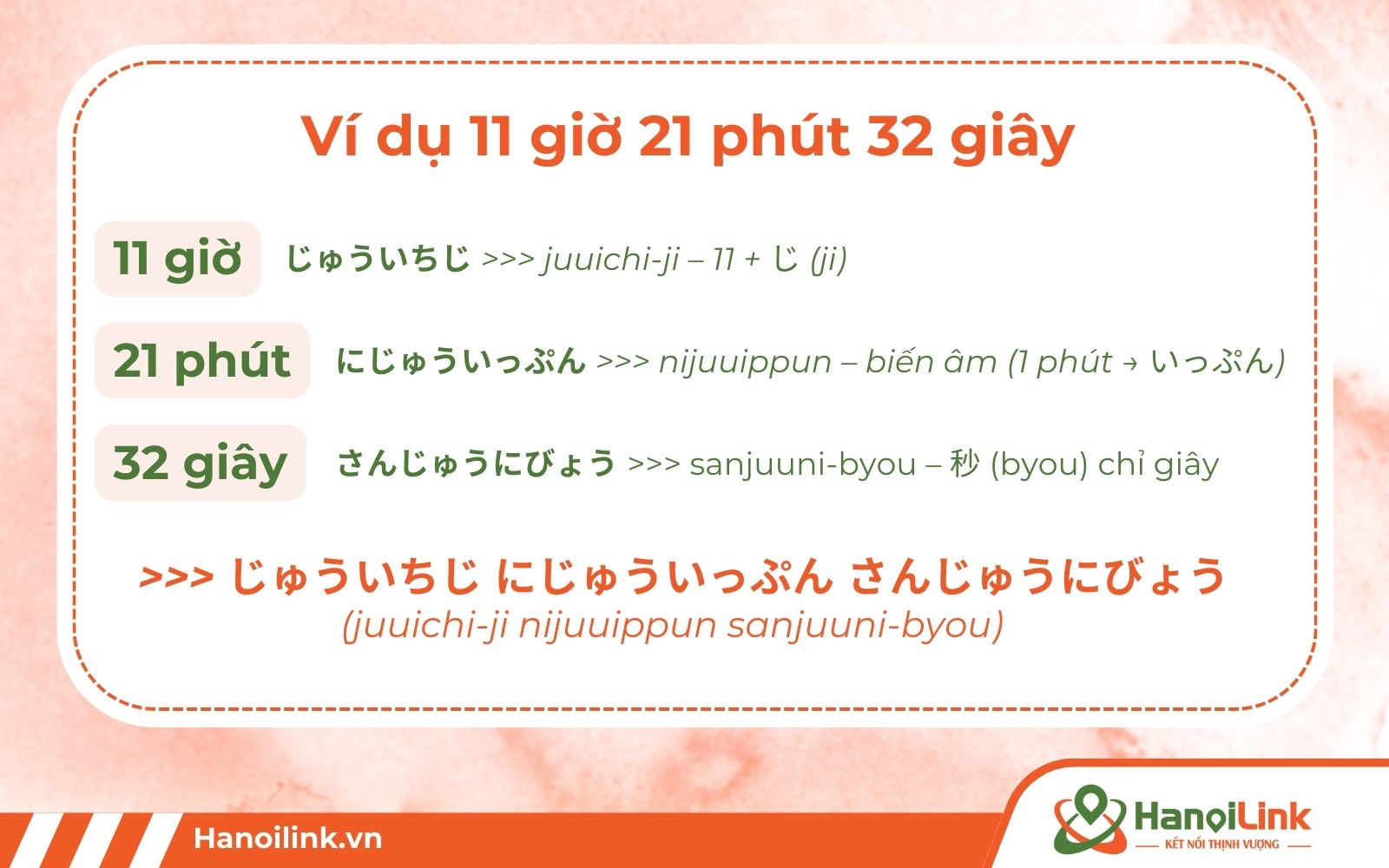 Ví dụ 11 giờ 21 phút 32 giây

11 giờ じゅういちじ >>> juuichi-ji – 11 + じ (ji)

21 phút にじゅういっぷん >>> nijuuippun – biến âm (1 phút → いっぷん)

32 giây さんじゅうにびょう >>> sanjuuni-byou – 秒 (byou) chỉ giây

>>> じゅういちじ にじゅういっぷん さんじゅうにびょう
(juuichi-ji nijuuippun sanjuuni-byou)

Hanoilink.vn

HanoiLink
KẾT NỐI THỊNH VƯỢNG